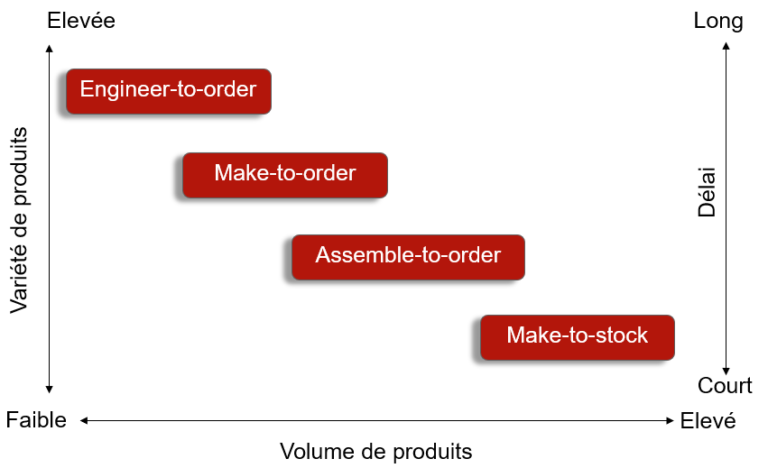 Elevée

Long

Variété de produits

Engineer-to-order

Make-to-order

Assemble-to-order

Make-to-stock

Délai

Court

Faible

Elevé

Volume de produits